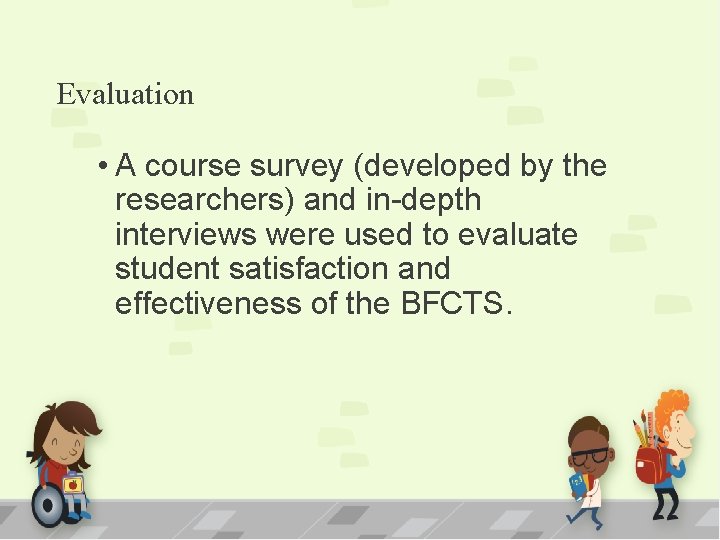 Evaluation

• A course survey (developed by the researchers) and in-depth interviews were used to evaluate student satisfaction and effectiveness of the BFCTS.